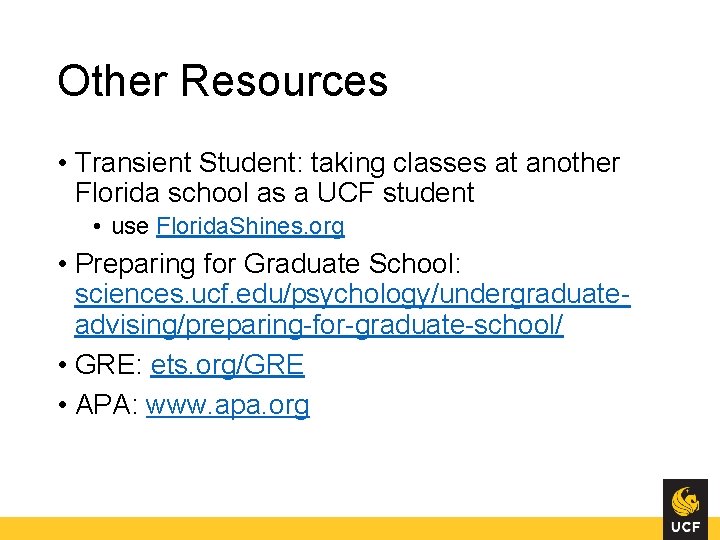 Other Resources

• Transient Student: taking classes at another Florida school as a UCF student
  • use FloridaShines.org
• Preparing for Graduate School: sciences.ucf.edu/psychology/undergraduate-advising/preparing-for-graduate-school/
• GRE: ets.org/GRE
• APA: www.apa.org

UCF